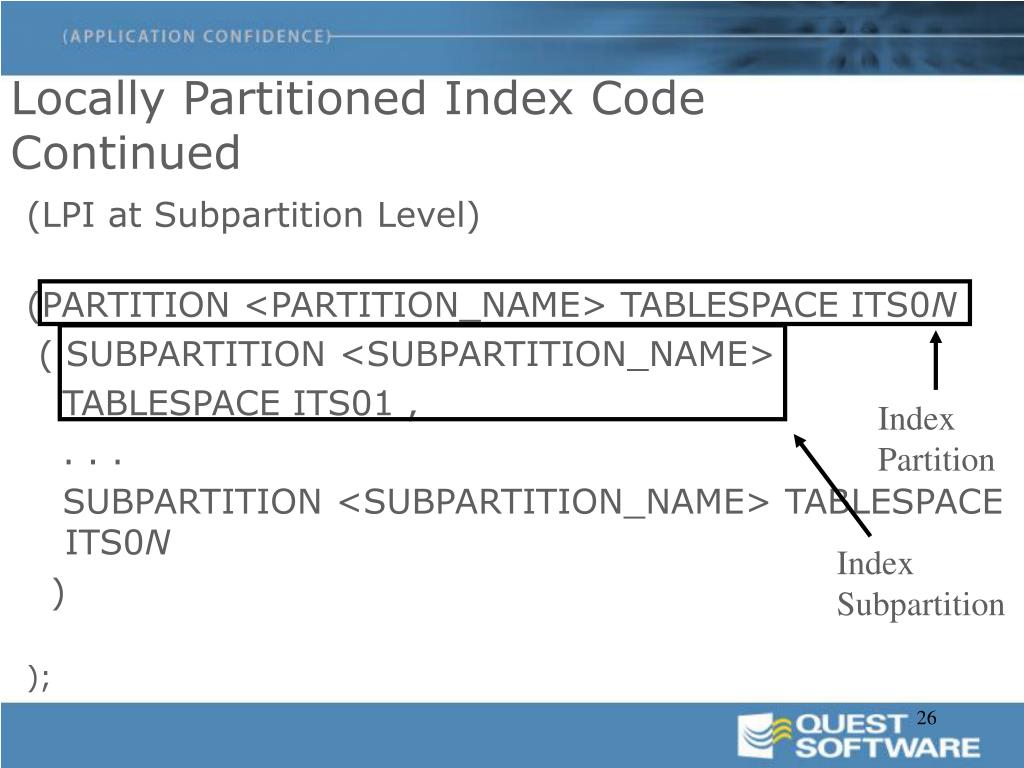 (APPLICATION CONFIDENCE)

Locally Partitioned Index Code Continued

(LPI at Subpartition Level)

(PARTITION <PARTITION_NAME> TABLESPACE ITS0N
( SUBPARTITION <SUBPARTITION_NAME> TABLESPACE ITS01 ,
. . .
SUBPARTITION <SUBPARTITION_NAME> TABLESPACE ITS0N
)

);

Index Partition

Index Subpartition

26

QUEST SOFTWARE